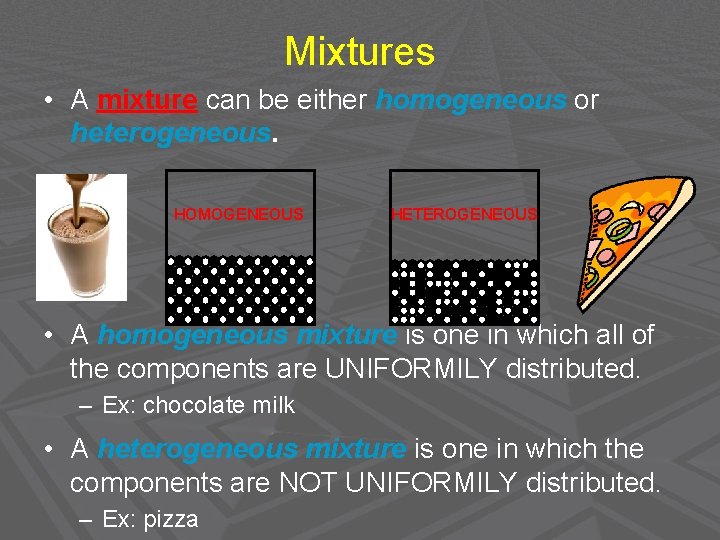 Mixtures

• A mixture can be either homogeneous or heterogeneous.

HOMOGENEOUS

HETEROGENEOUS

• A homogeneous mixture is one in which all of the components are UNIFORMILY distributed.
– Ex: chocolate milk

• A heterogeneous mixture is one in which the components are NOT UNIFORMILY distributed.
– Ex: pizza